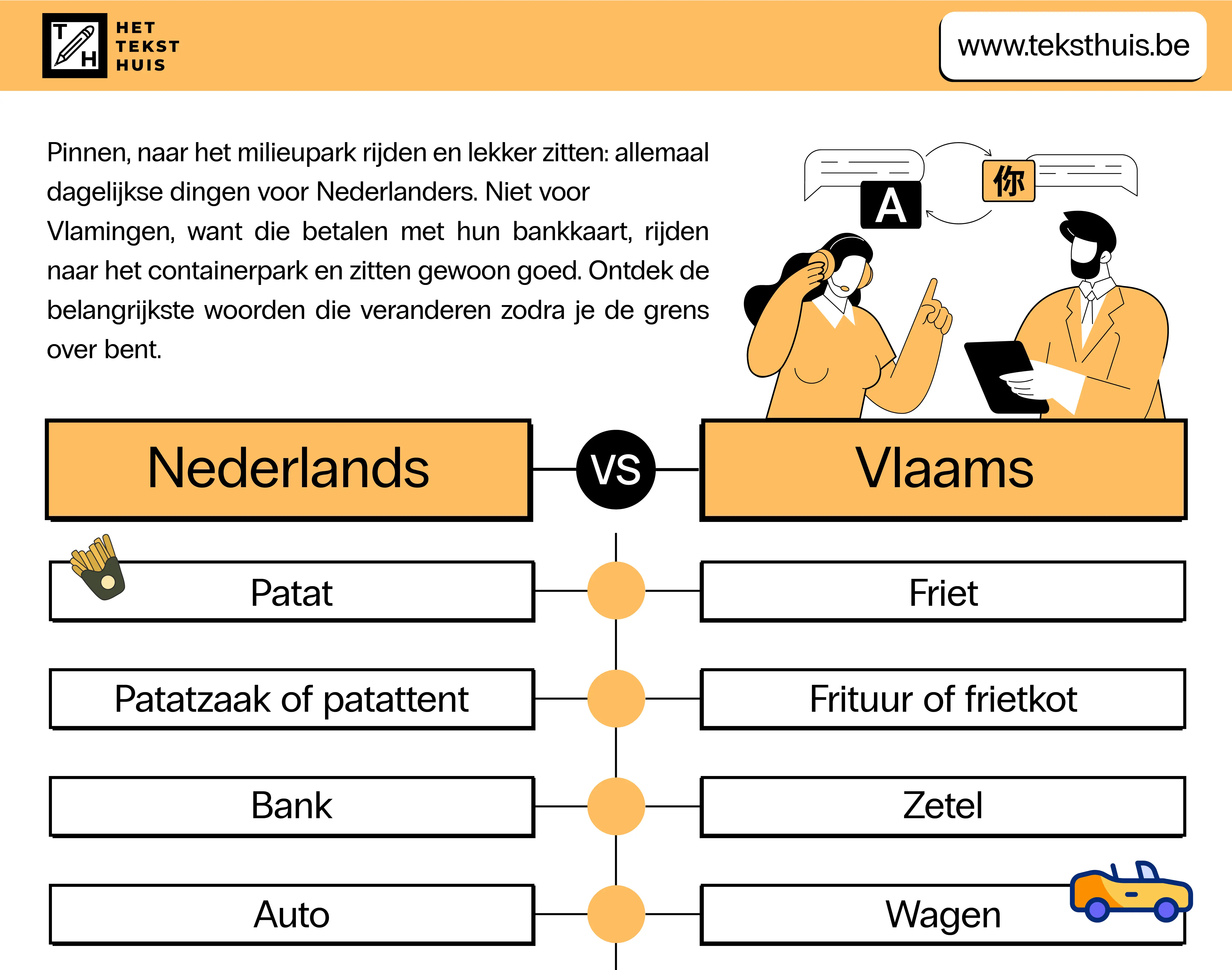 T H HET TEKST HUIS

www.teksthuis.be

Pinnen, naar het milieupark rijden en lekker zitten: allemaal dagelijkse dingen voor Nederlanders. Niet voor Vlamingen, want die betalen met hun bankkaart, rijden naar het containerpark en zitten gewoon goed. Ontdek de belangrijkste woorden die veranderen zodra je de grens over bent.

A 你

| Nederlands | VS | Vlaams |
|---|---|---|
| Patat | | Friet |
| Patatzaak of patattent | | Frituur of frietkot |
| Bank | | Zetel |
| Auto | | Wagen |